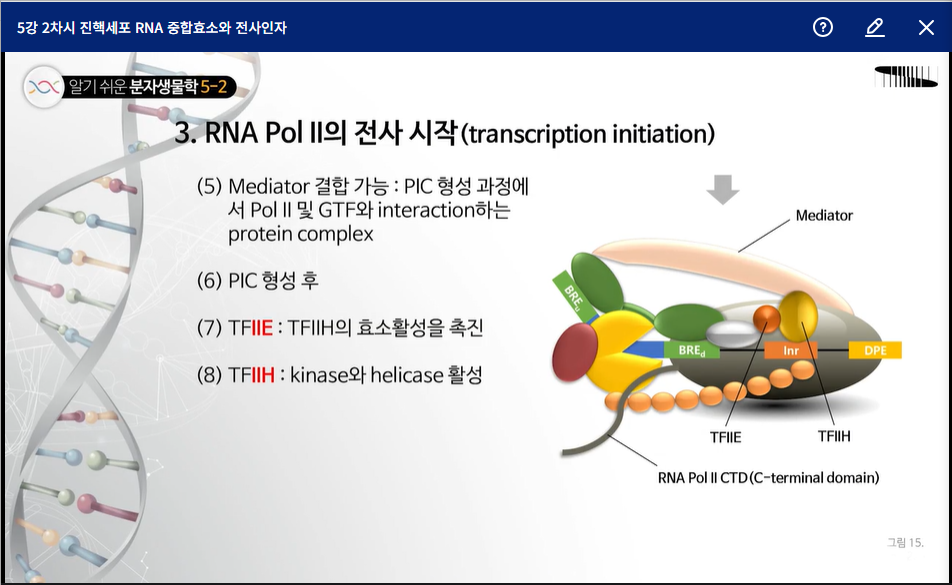 5강 2차시 진핵세포 RNA 중합효소와 전사인자

알기 쉬운 분자생물학 5-2

3. RNA Pol II의 전사 시작 (transcription initiation)

(5) Mediator 결합 가능 : PIC 형성 과정에서 Pol II 및 GTF와 interaction하는 protein complex

(6) PIC 형성 후

(7) TFIIE : TFIIH의 효소활성을 촉진

(8) TFIIH : kinase와 helicase 활성

Mediator

$BRE_u$

$BRE_d$

Inr

DPE

TFIIE

TFIIH

RNA Pol II CTD (C-terminal domain)

그림 15.